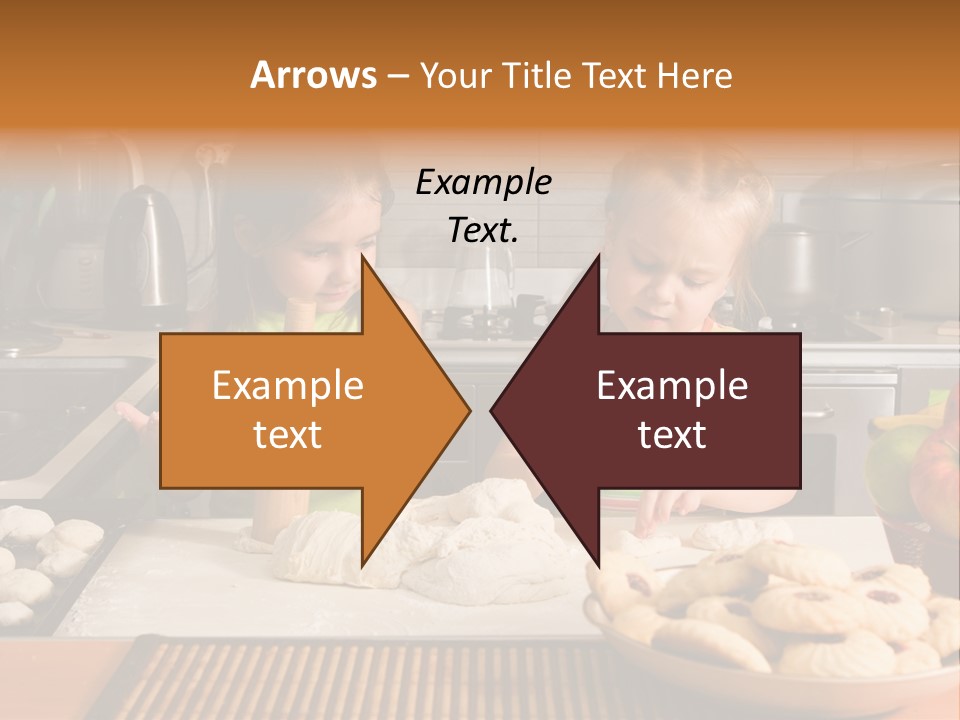 Arrows – Your Title Text Here

Example Text.

Example text

Example text